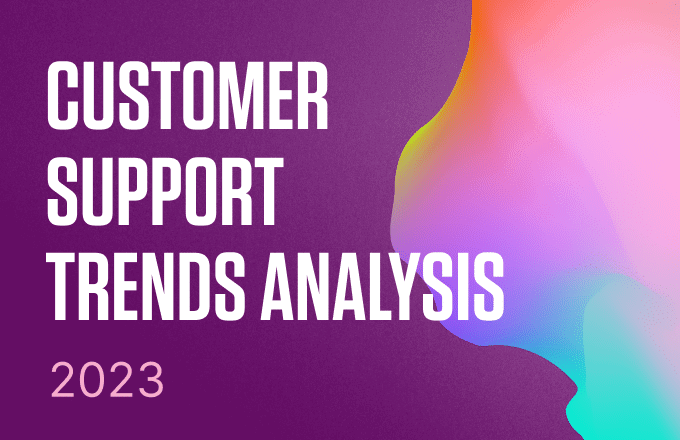 CUSTOMER SUPPORT TRENDS ANALYSIS

2023